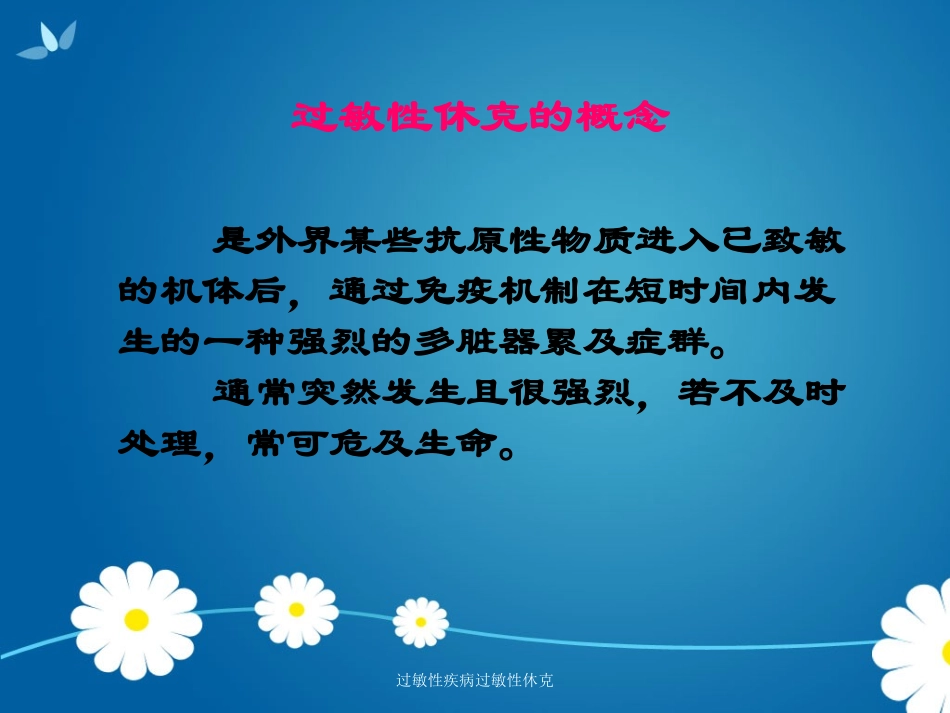 过敏性休克的概念

是外界某些抗原性物质进入已致敏的机体后，通过免疫机制在短时间内发生的一种强烈的多脏器累及症群。

通常突然发生且很强烈，若不及时处理，常可危及生命。

过敏性疾病过敏性休克